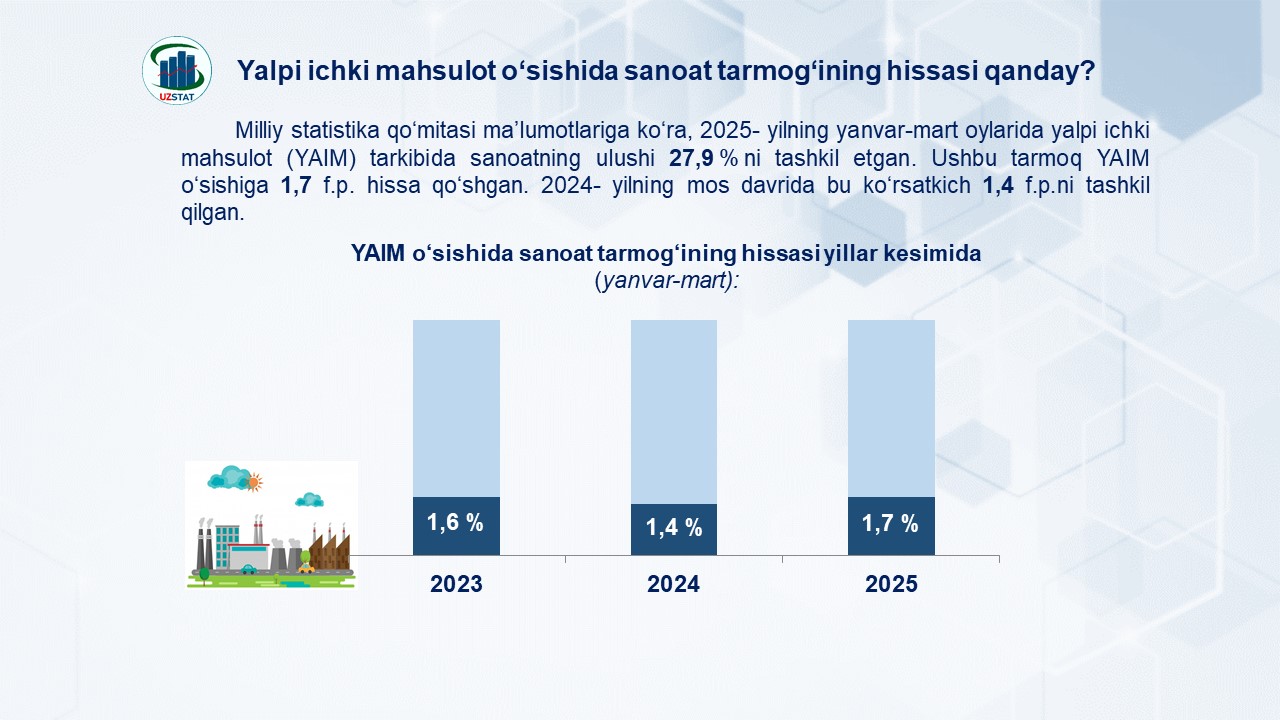 UZSTAT

Yalpi ichki mahsulot o‘sishida sanoat tarmog‘ining hissasi qanday?

Milliy statistika qo‘mitasi ma’lumotlariga ko‘ra, 2025- yilning yanvar-mart oylarida yalpi ichki mahsulot (YAIM) tarkibida sanoatning ulushi 27,9 % ni tashkil etgan. Ushbu tarmoq YAIM o‘sishiga 1,7 f.p. hissa qo‘shgan. 2024- yilning mos davrida bu ko‘rsatkich 1,4 f.p.ni tashkil qilgan.

YAIM o‘sishida sanoat tarmog‘ining hissasi yillar kesimida
(yanvar-mart):

1,6 %
1,4 %
1,7 %

2023
2024
2025